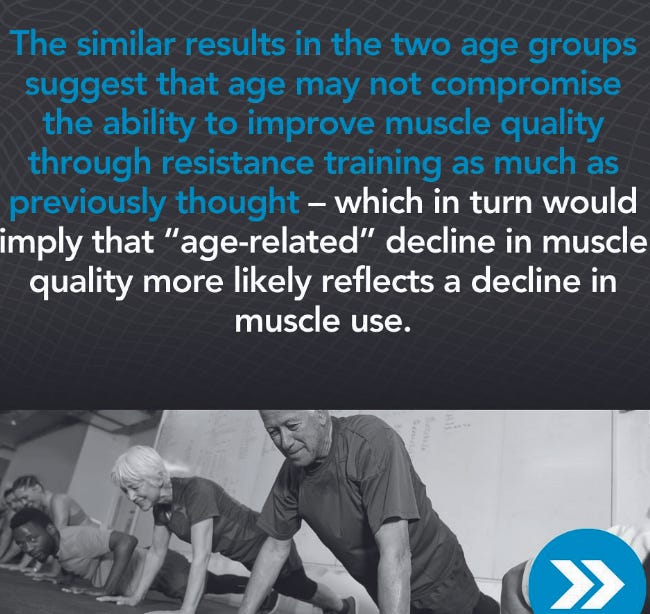 The similar results in the two age groups suggest that age may not compromise the ability to improve muscle quality through resistance training as much as previously thought – which in turn would imply that "age-related" decline in muscle quality more likely reflects a decline in muscle use.